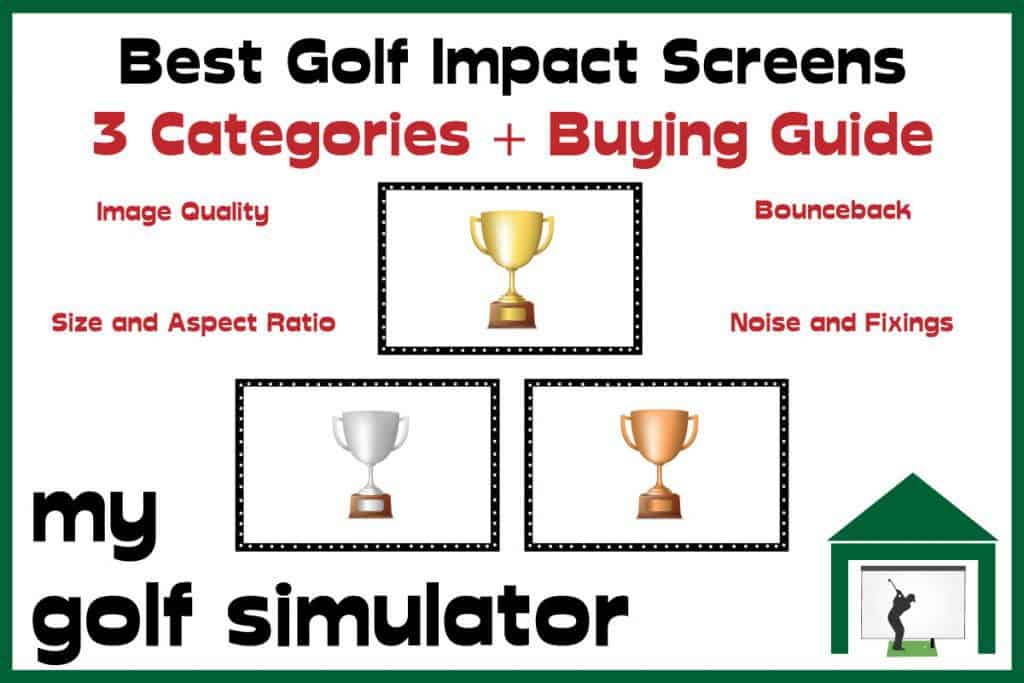 Best Golf Impact Screens
3 Categories + Buying Guide

Image Quality

Bounceback

Size and Aspect Ratio

Noise and Fixings

my
golf simulator